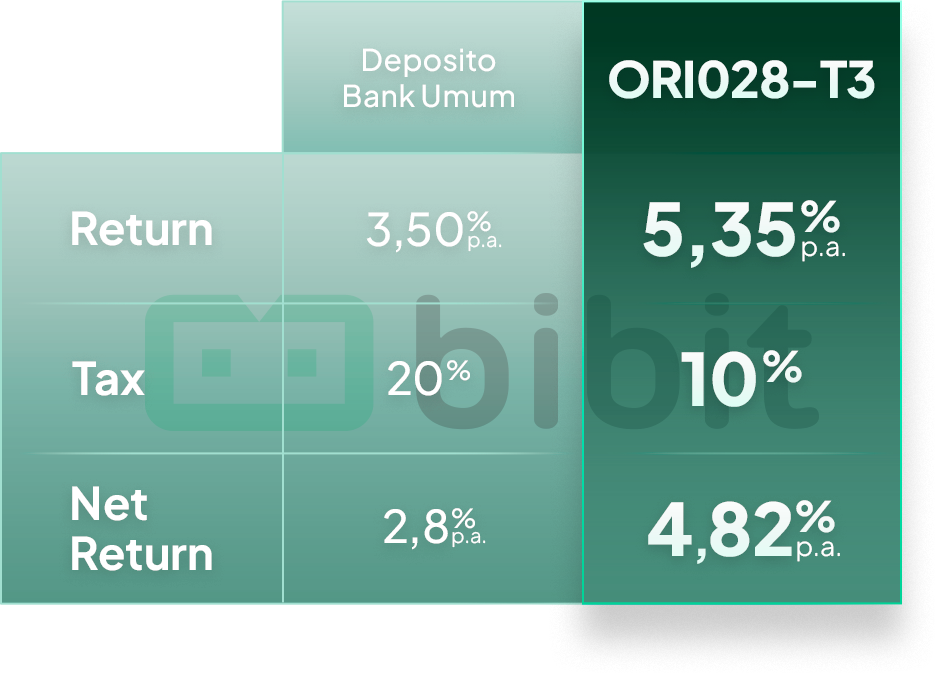 |  | Deposito Bank Umum | ORI028-T3 |
|---|---|---|
| Return | 3,50% p.a. | 5,35% p.a. |
| Tax | 20% | 10% |
| Net Return | 2,8% p.a. | 4,82% p.a. |

bibit